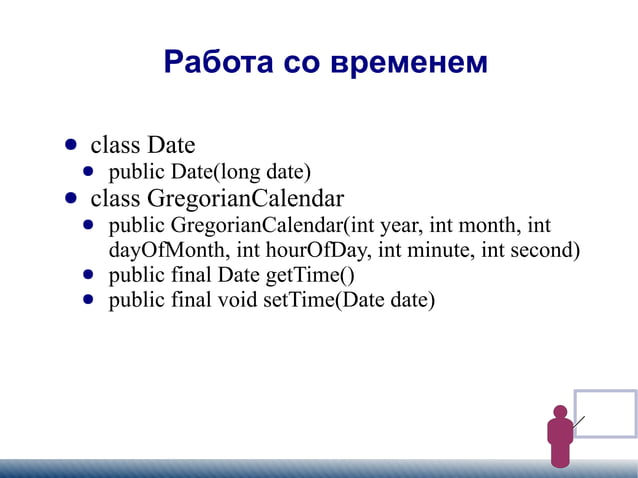 Работа со временем

- class Date
  - public Date(long date)
- class GregorianCalendar
  - public GregorianCalendar(int year, int month, int dayOfMonth, int hourOfDay, int minute, int second)
  - public final Date getTime()
  - public final void setTime(Date date)